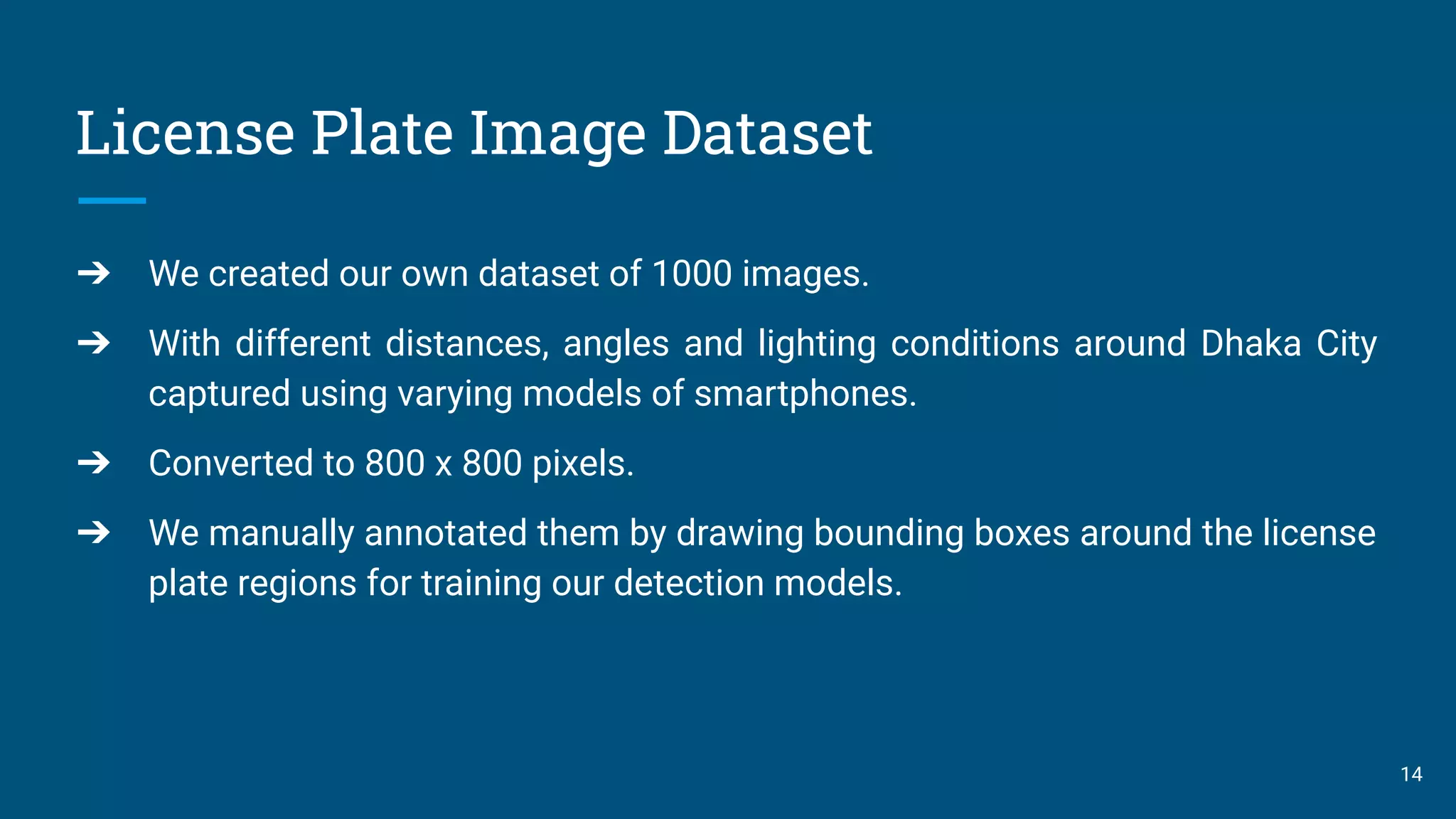 License Plate Image Dataset

➔ We created our own dataset of 1000 images.

➔ With different distances, angles and lighting conditions around Dhaka City captured using varying models of smartphones.

➔ Converted to 800 x 800 pixels.

➔ We manually annotated them by drawing bounding boxes around the license plate regions for training our detection models.

14